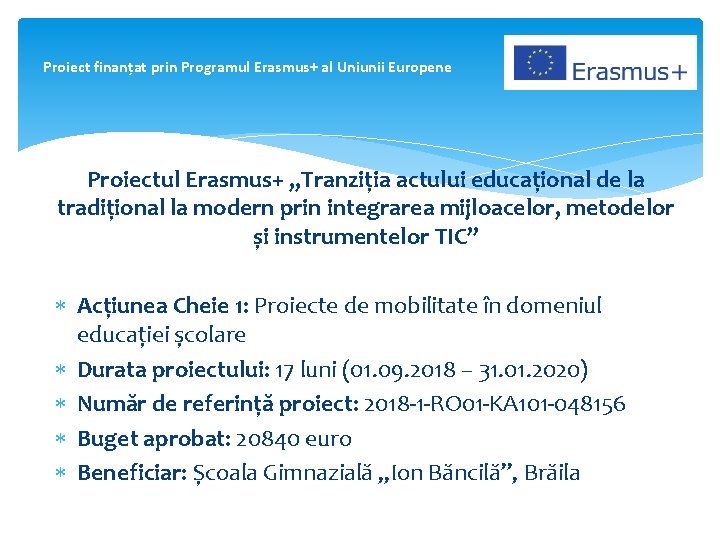 Proiect finanțat prin Programul Erasmus+ al Uniunii Europene

Erasmus+

Proiectul Erasmus+ „Tranziția actului educațional de la tradițional la modern prin integrarea mijloacelor, metodelor și instrumentelor TIC”

* Acțiunea Cheie 1: Proiecte de mobilitate în domeniul educației școlare
* Durata proiectului: 17 luni (01.09.2018 – 31.01.2020)
* Număr de referință proiect: 2018-1-RO01-KA101-048156
* Buget aprobat: 20840 euro
* Beneficiar: Școala Gimnazială „Ion Băncilă”, Brăila